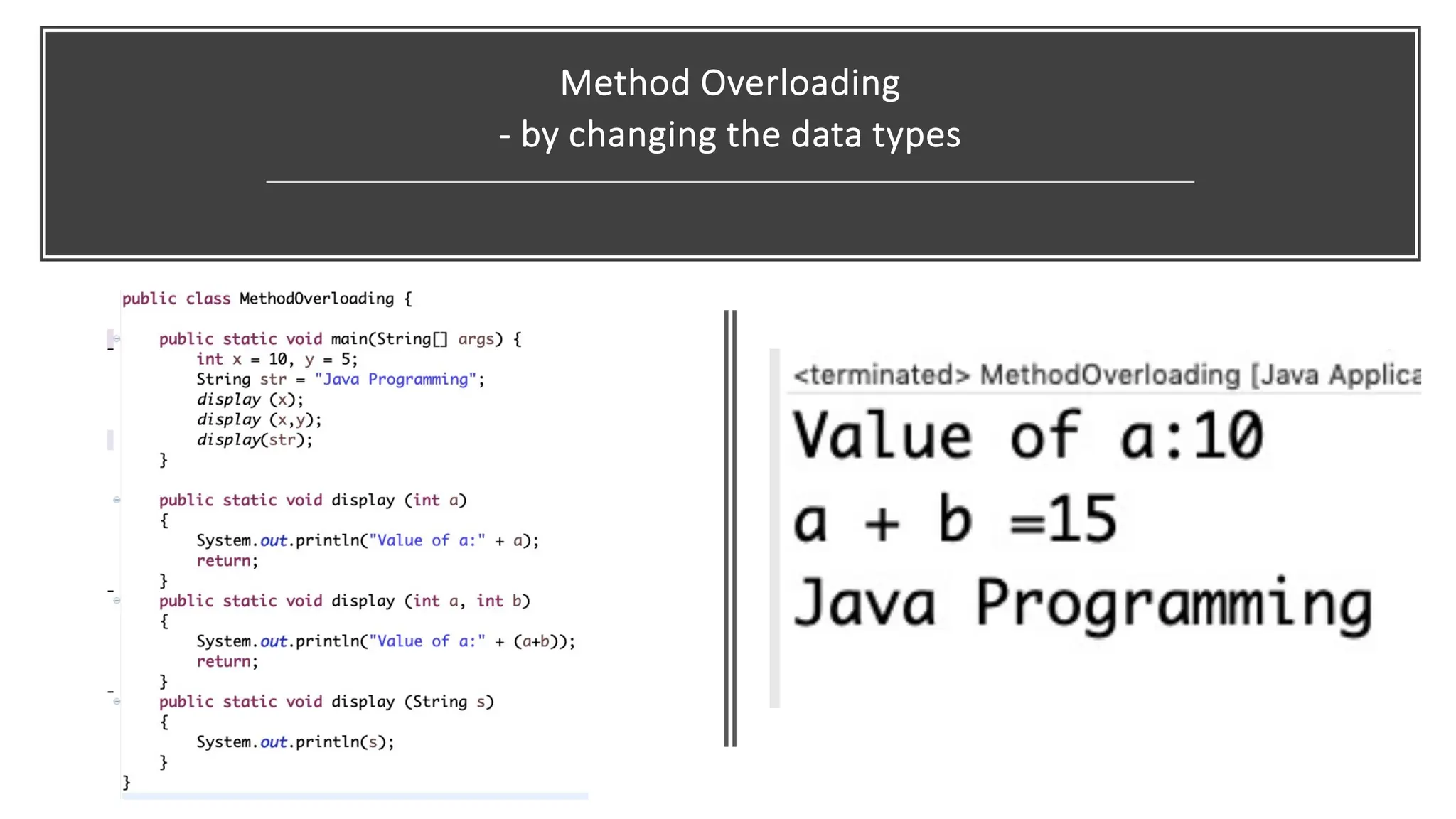 Method Overloading
- by changing the data types

public class MethodOverloading {

    public static void main(String[] args) {
        int x = 10, y = 5;
        String str = "Java Programming";
        display (x);
        display (x,y);
        display(str);
    }

    public static void display (int a)
    {
        System.out.println("Value of a:" + a);
        return;
    }
    public static void display (int a, int b)
    {
        System.out.println("Value of a:" + (a+b));
        return;
    }
    public static void display (String s)
    {
        System.out.println(s);
    }
}

<terminated> MethodOverloading [Java Applica

Value of a:10
a + b =15
Java Programming